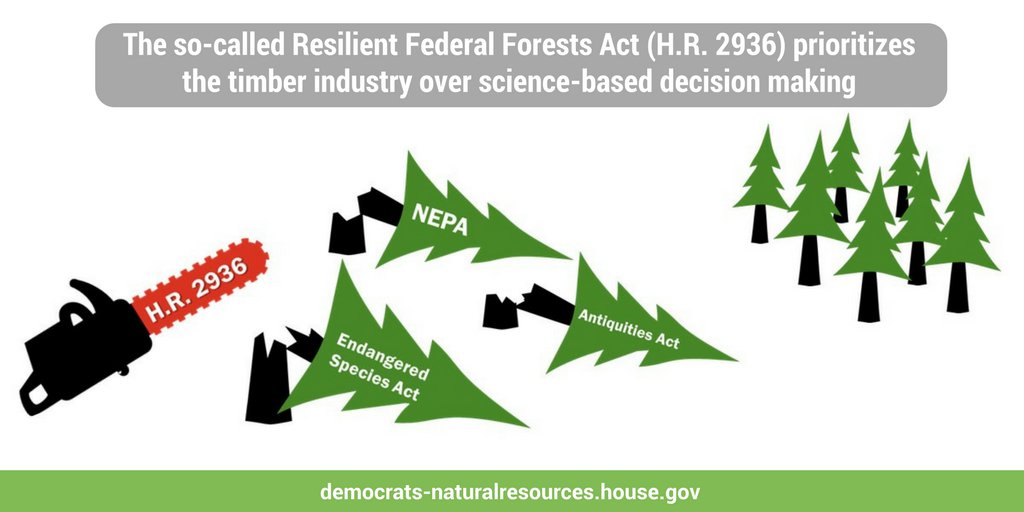 The so-called Resilient Federal Forests Act (H.R. 2936) prioritizes the timber industry over science-based decision making

H.R. 2936

NEPA

Endangered Species Act

Antiquities Act

democrats-naturalresources.house.gov